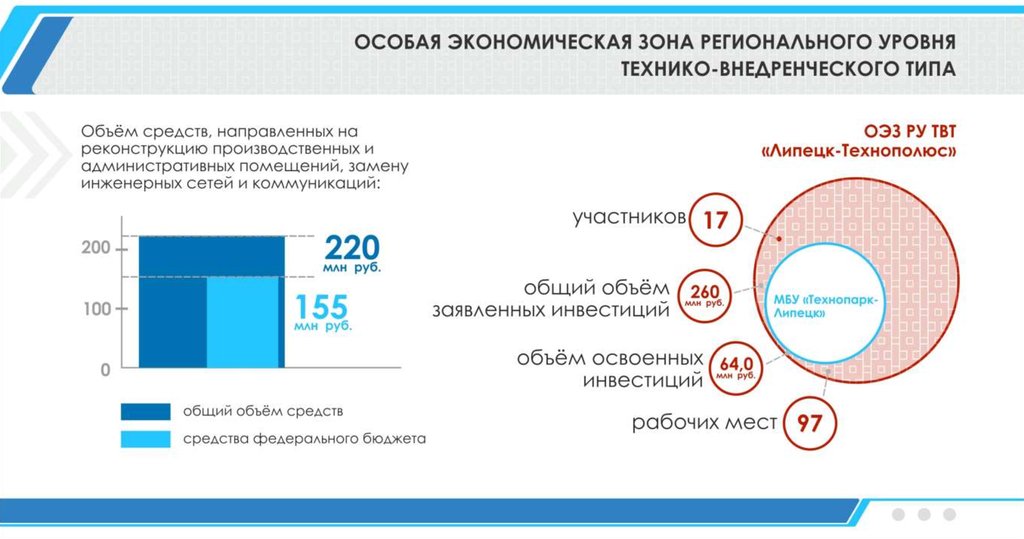 ОСОБАЯ ЭКОНОМИЧЕСКАЯ ЗОНА РЕГИОНАЛЬНОГО УРОВНЯ ТЕХНИКО-ВНЕДРЕНЧЕСКОГО ТИПА

Объём средств, направленных на реконструкцию производственных и административных помещений, замену инженерных сетей и коммуникаций:

200
100
0

220 млн руб.

155 млн руб.

общий объём средств

средства федерального бюджета

ОЭЗ РУ ТВТ «Липецк-Технополюс»

участников 17

общий объём заявленных инвестиций 260 млн руб.

объём освоенных инвестиций 64,0 млн руб.

рабочих мест 97

МБУ «Технопарк-Липецк»